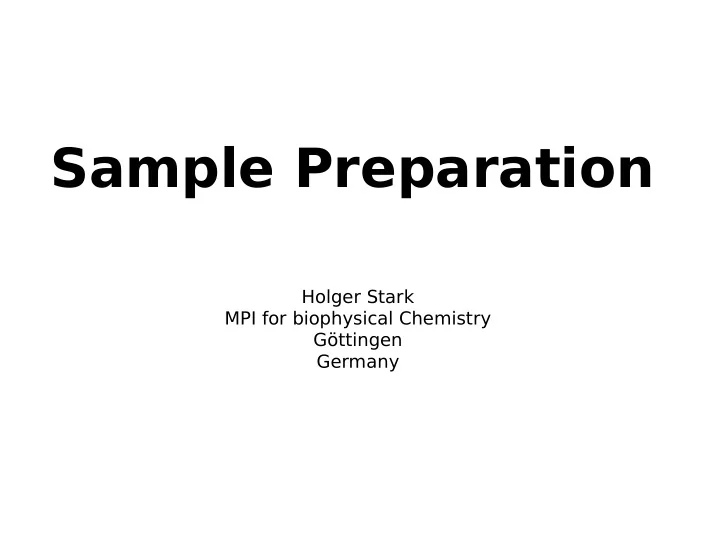 Sample Preparation

Holger Stark
MPI for biophysical Chemistry
Göttingen
Germany